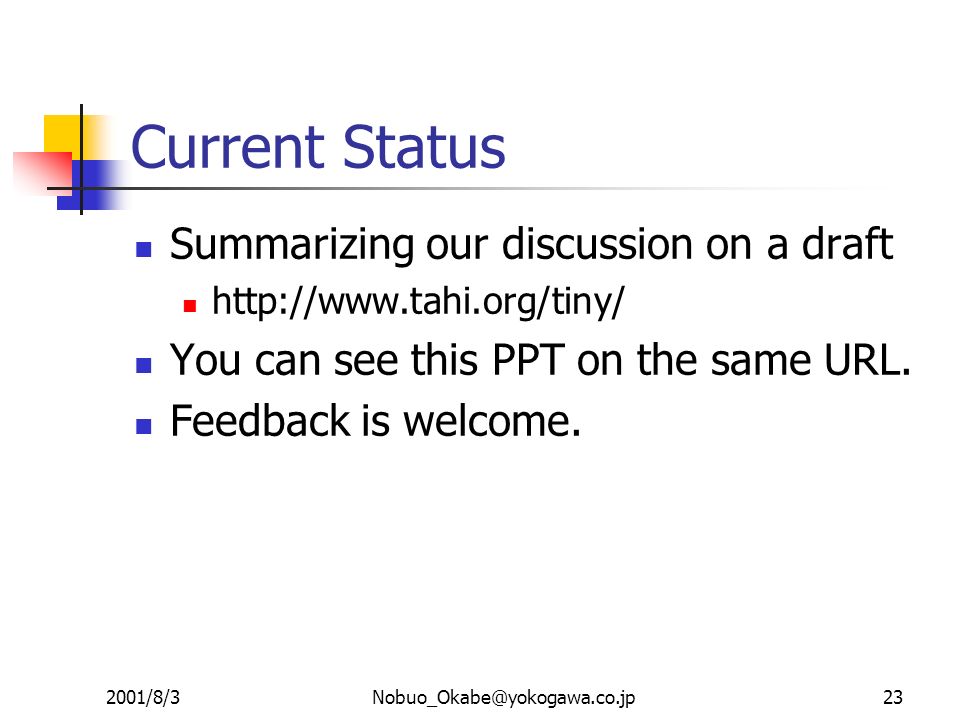 Current Status

- Summarizing our discussion on a draft
  - http://www.tahi.org/tiny/
- You can see this PPT on the same URL.
- Feedback is welcome.

2001/8/3 Nobuo_Okabe@yokogawa.co.jp 23